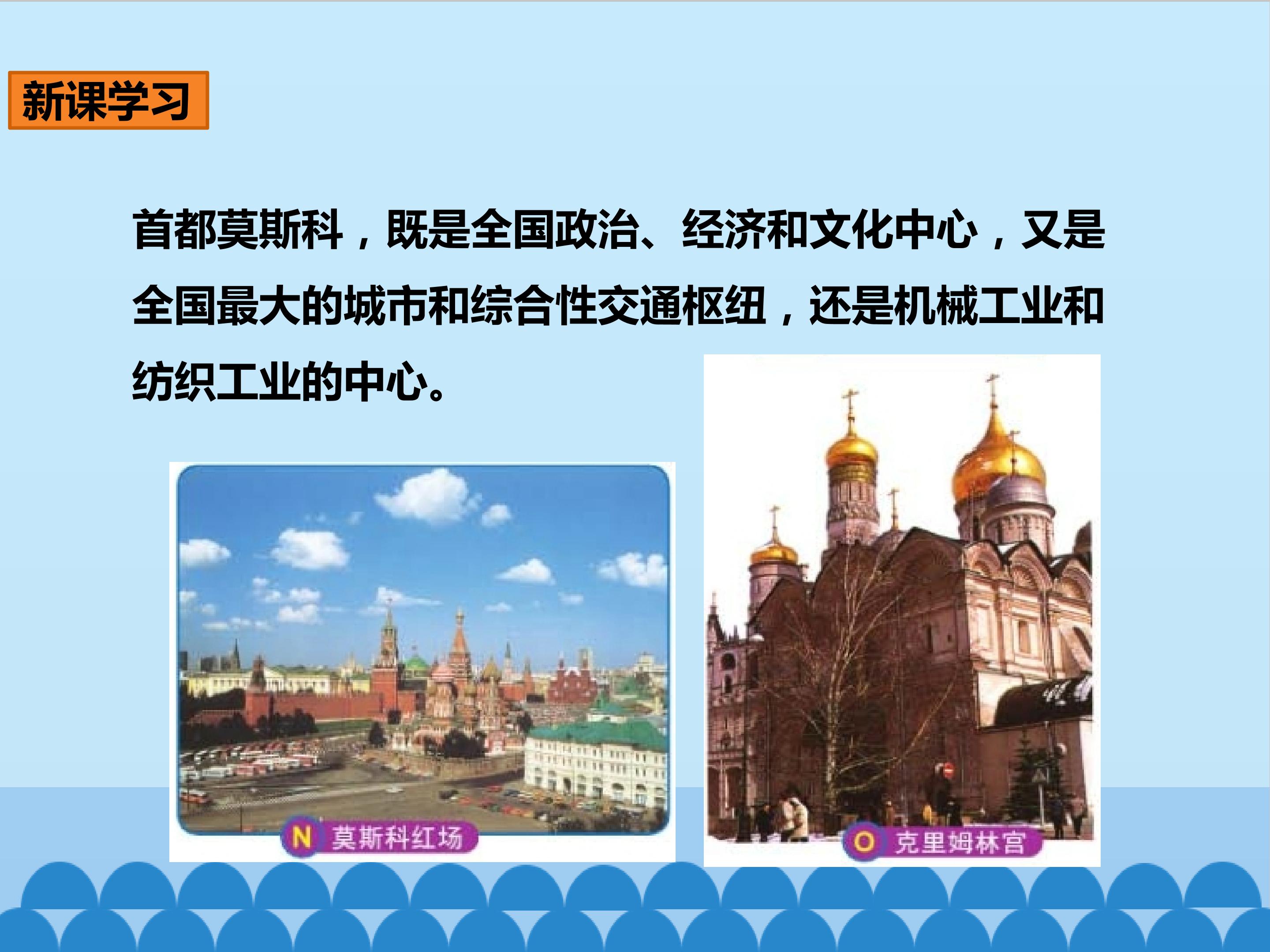 新课学习

首都莫斯科，既是全国政治、经济和文化中心，又是全国最大的城市和综合性交通枢纽，还是机械工业和纺织工业的中心。

N 莫斯科红场

O 克里姆林宫